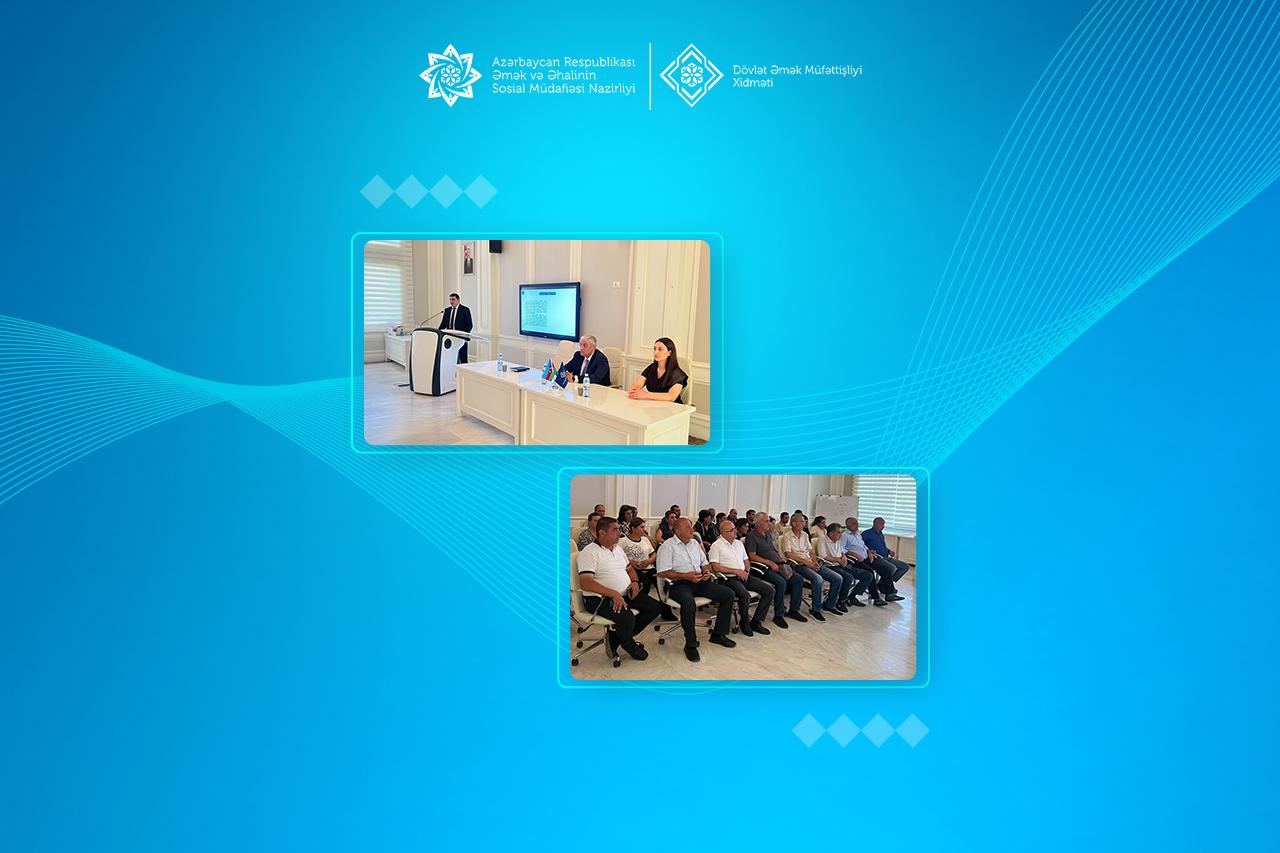 Azərbaycan Respublikası
Əmək və Əhalinin
Sosial Müdafiəsi Nazirliyi

Dövlət Əmək Müfəttişliyi
Xidməti